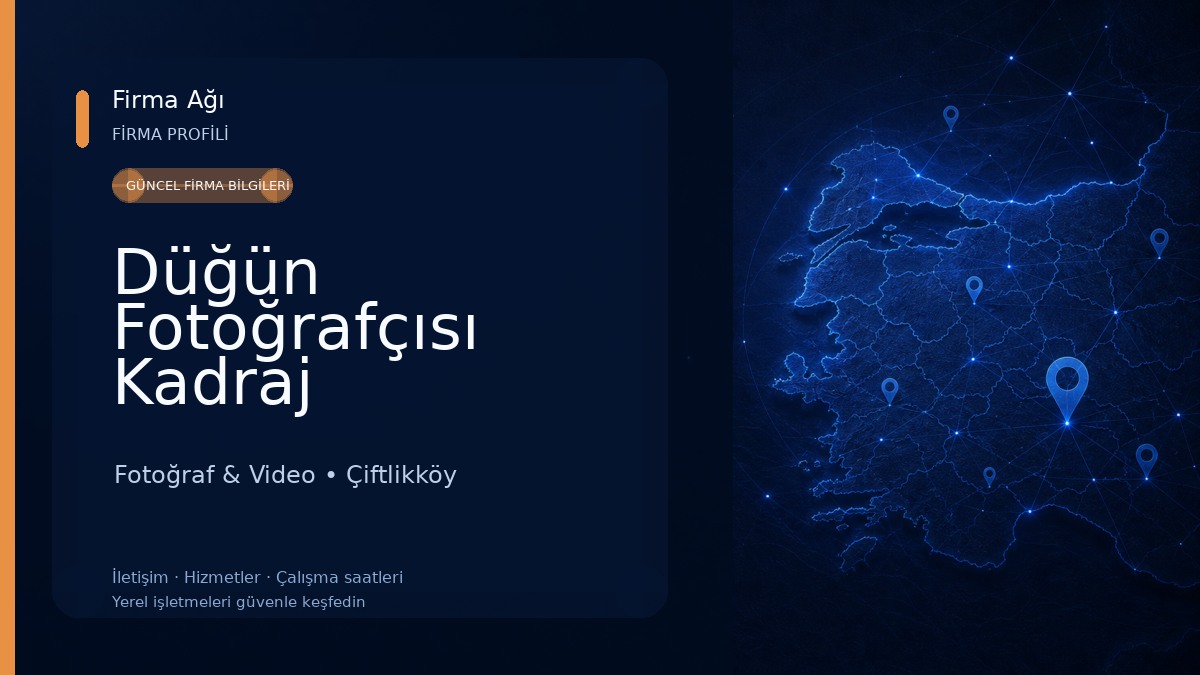 Firma Ağı
FİRMA PROFİLİ

GÜNCEL FİRMA BİLGİLERİ

Düğün Fotoğrafçısı Kadraj

Fotoğraf & Video • Çiftlikköy

İletişim · Hizmetler · Çalışma saatleri
Yerel işletmeleri güvenle keşfedin